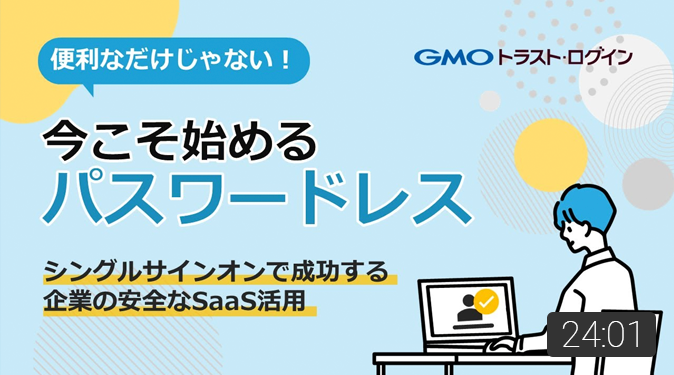 便利なだけじゃない！

GMOトラスト・ログイン

今こそ始める
パスワードレス

シングルサインオンで成功する
企業の安全なSaaS活用

24:01